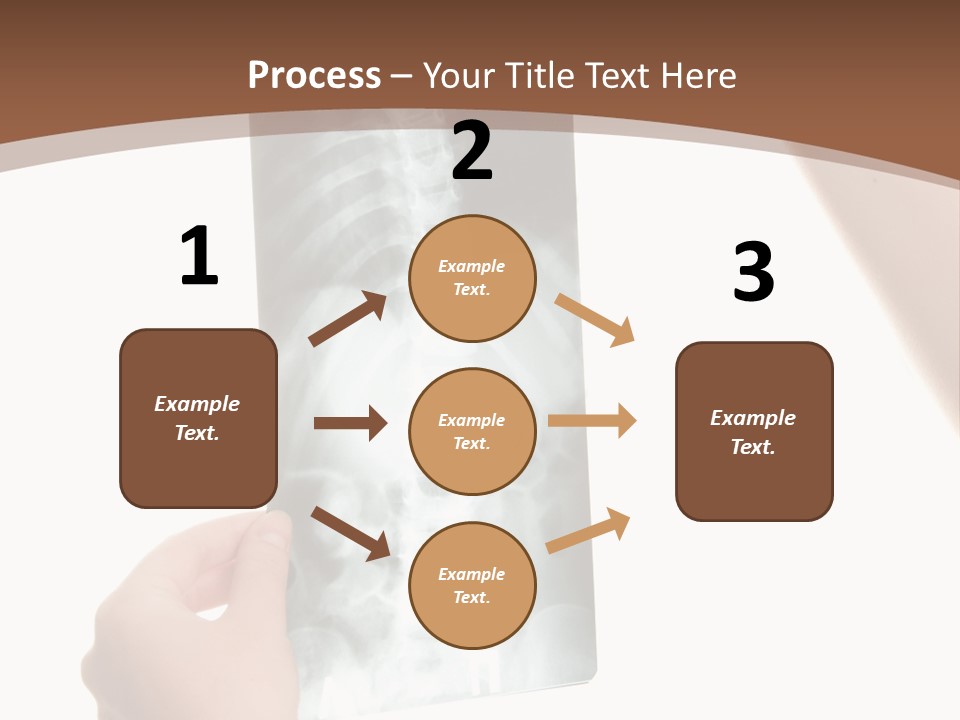 Process – Your Title Text Here

1

Example Text.

2

Example Text.

Example Text.

Example Text.

3

Example Text.